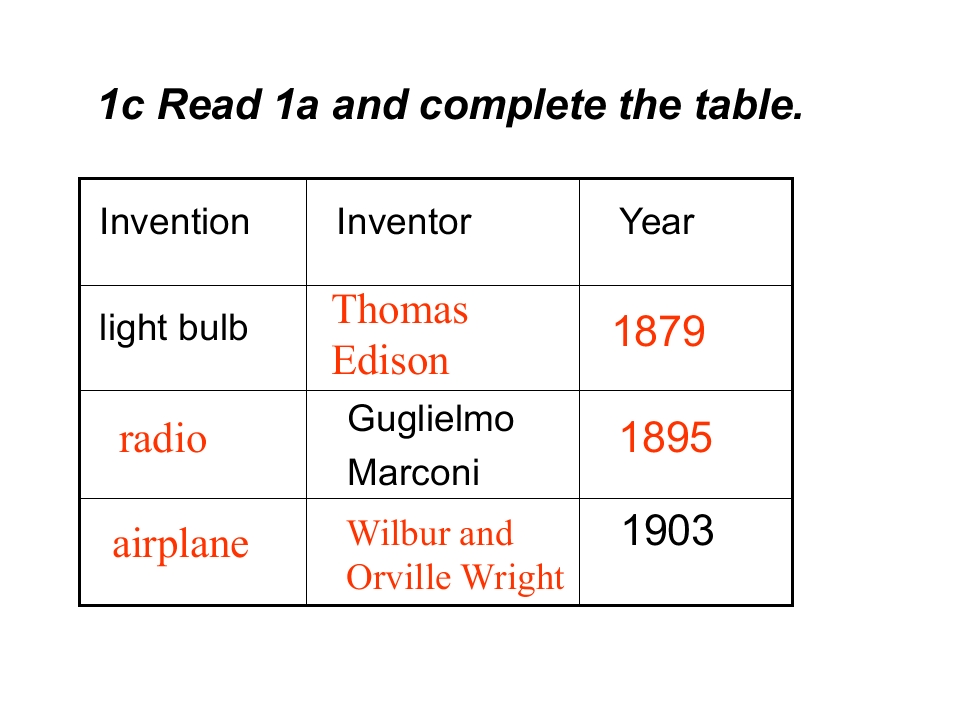 1c Read 1a and complete the table.

| Invention | Inventor | Year |
|---|---|---|
| light bulb | Thomas Edison | 1879 |
| radio | Guglielmo Marconi | 1895 |
| airplane | Wilbur and Orville Wright | 1903 |